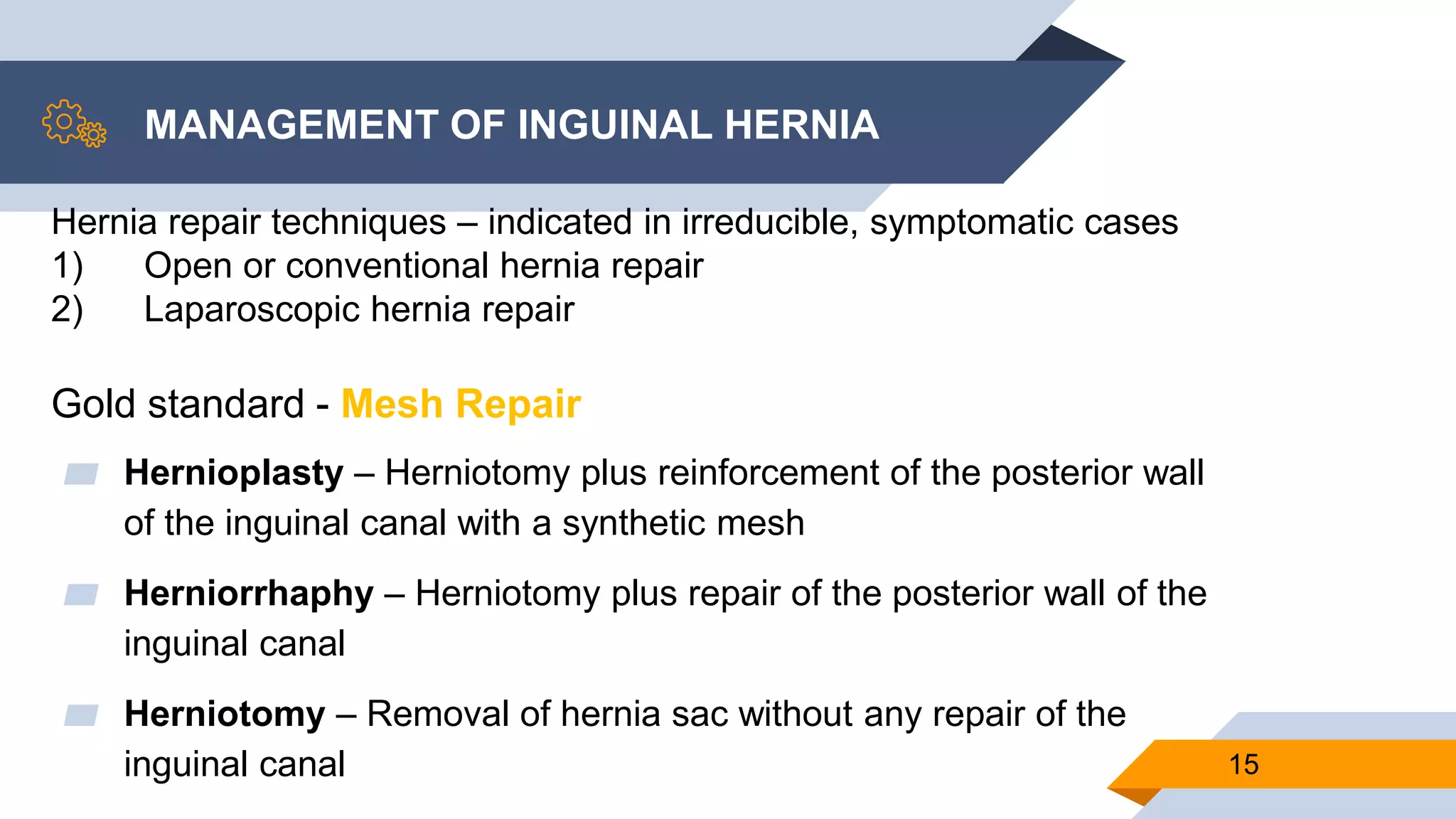 MANAGEMENT OF INGUINAL HERNIA

Hernia repair techniques – indicated in irreducible, symptomatic cases
1) Open or conventional hernia repair
2) Laparoscopic hernia repair

Gold standard - Mesh Repair

Hernioplasty – Herniotomy plus reinforcement of the posterior wall of the inguinal canal with a synthetic mesh

Herniorrhaphy – Herniotomy plus repair of the posterior wall of the inguinal canal

Herniotomy – Removal of hernia sac without any repair of the inguinal canal

15